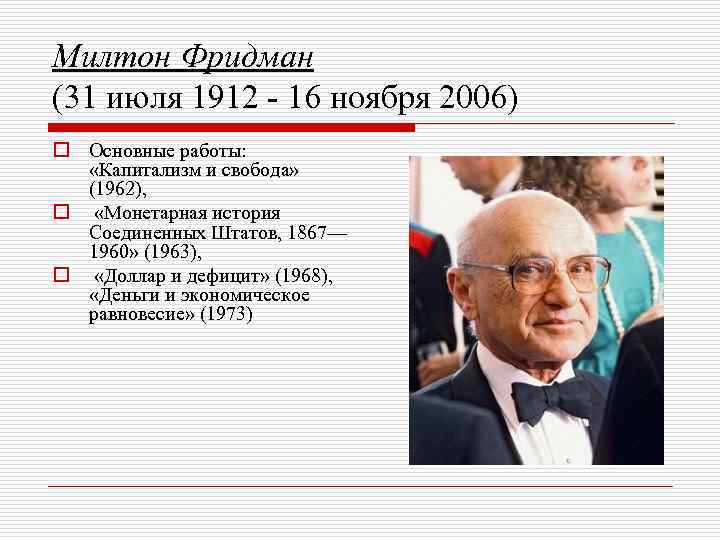 Милтон Фридман
(31 июля 1912 - 16 ноября 2006)

Основные работы: «Капитализм и свобода» (1962),

«Монетарная история Соединенных Штатов, 1867—1960» (1963),

«Доллар и дефицит» (1968), «Деньги и экономическое равновесие» (1973)